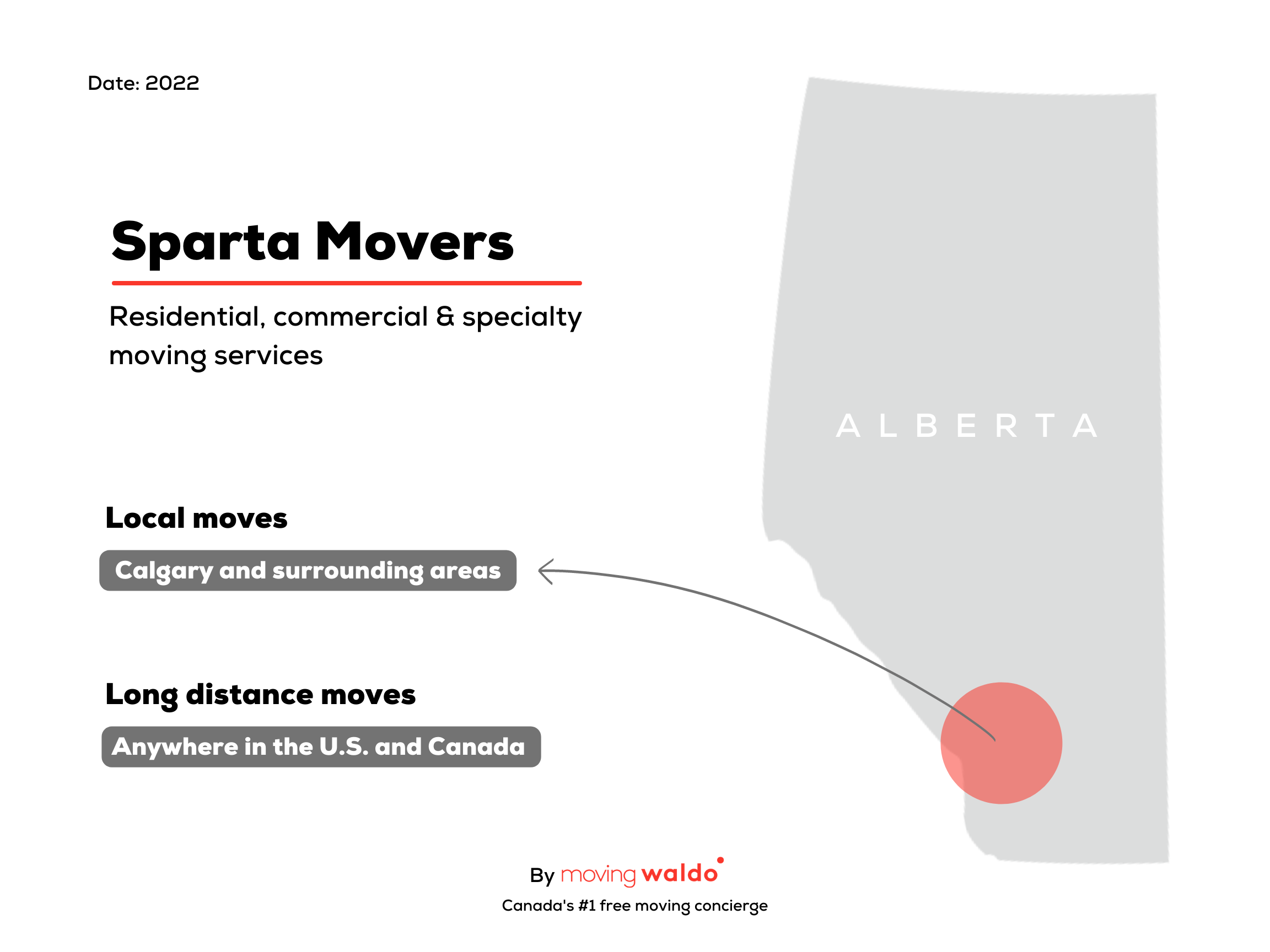 Date: 2022

Sparta Movers

Residential, commercial & specialty moving services

ALBERTA

Local moves

Calgary and surrounding areas

Long distance moves

Anywhere in the U.S. and Canada

By moving waldo

Canada's #1 free moving concierge